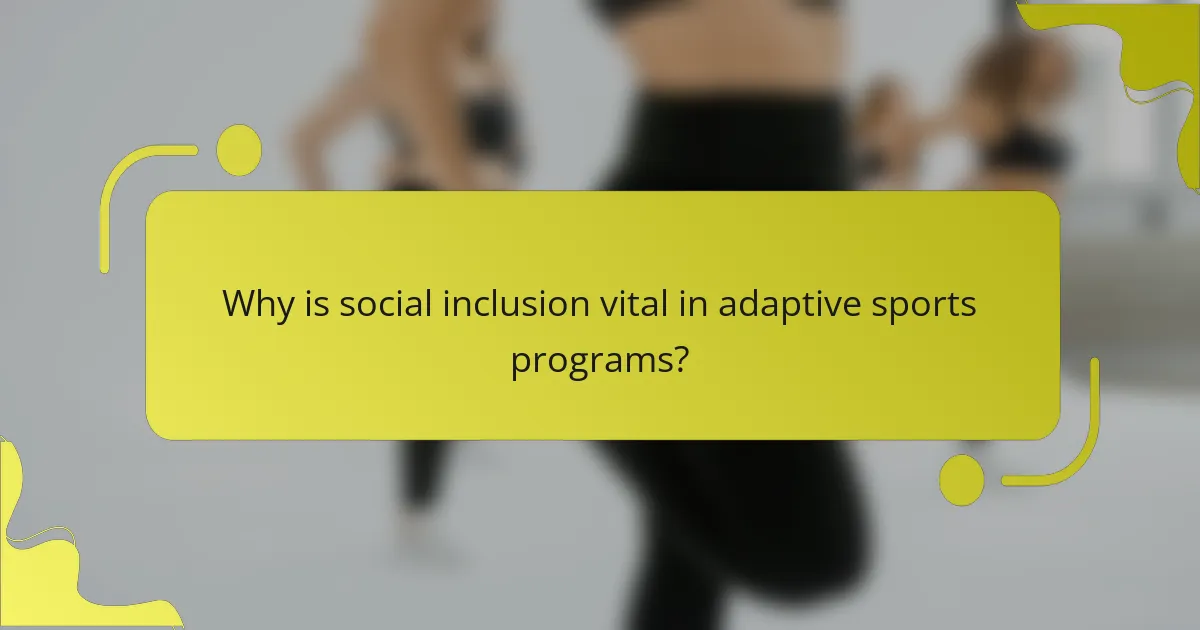 Why is social inclusion vital in adaptive sports programs?